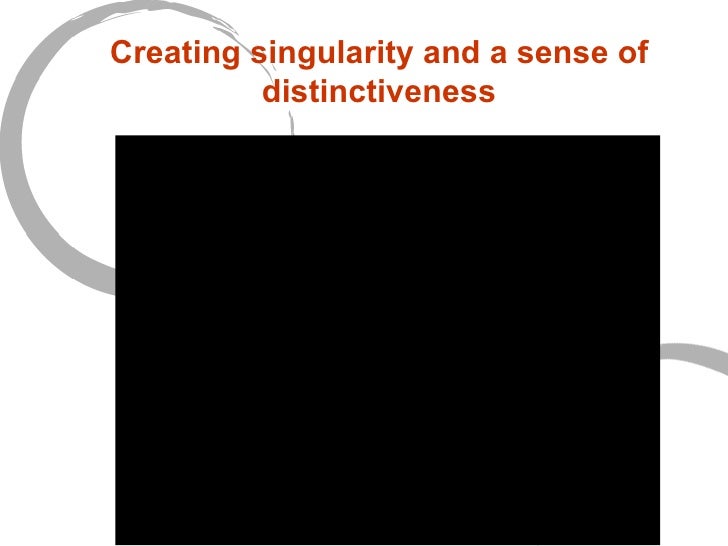 Creating singularity and a sense of distinctiveness